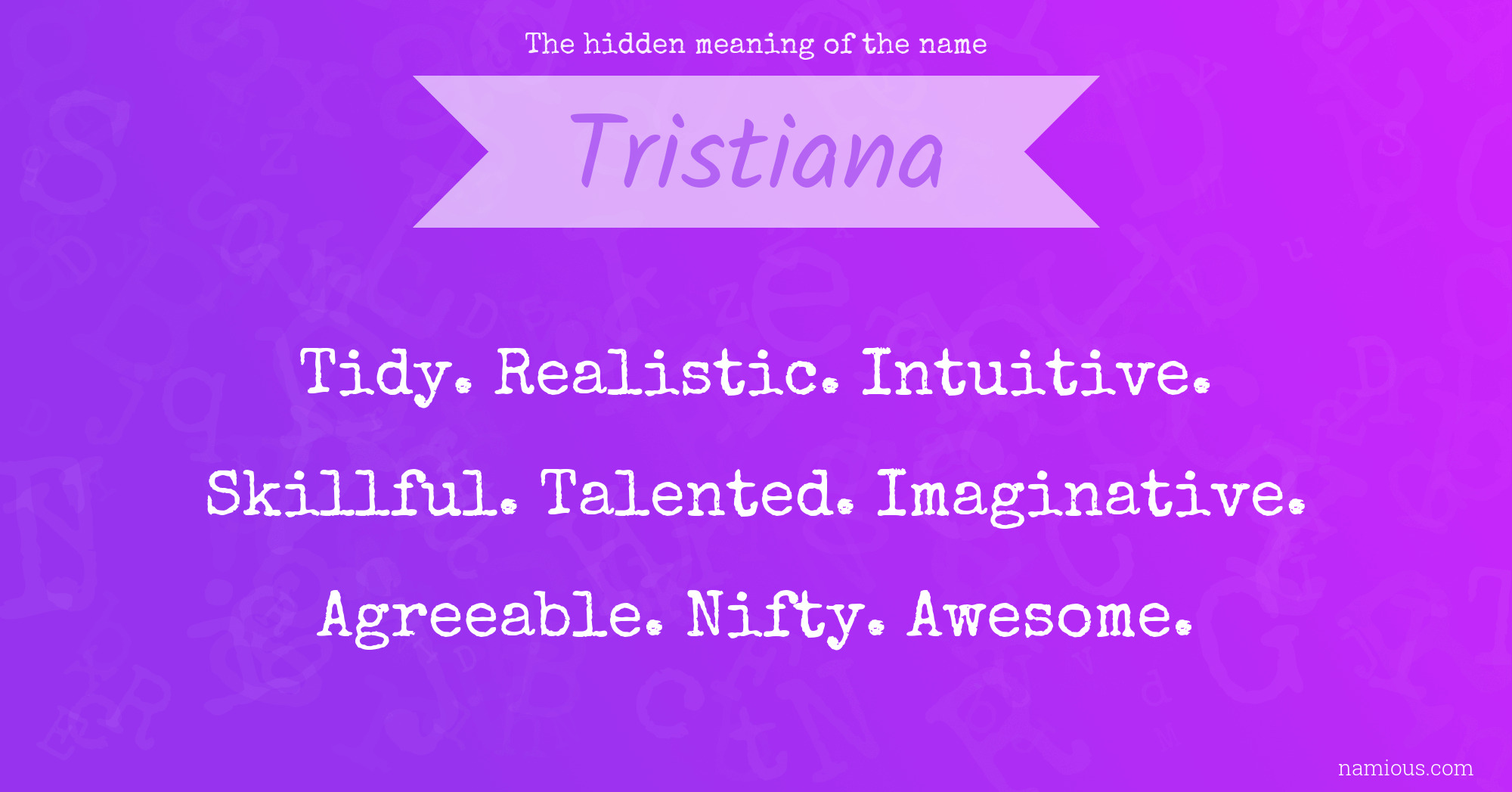 The hidden meaning of the name

Tristiana

Tidy. Realistic. Intuitive.

Skillful. Talented. Imaginative.

Agreeable. Nifty. Awesome.

namious.com